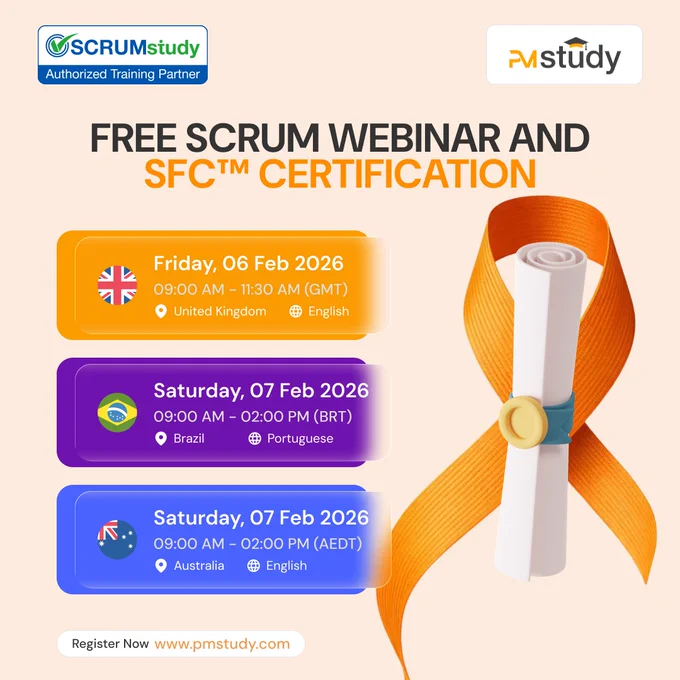 SCRUMstudy
Authorized Training Partner

PMstudy

FREE SCRUM WEBINAR AND
SFC™ CERTIFICATION

Friday, 06 Feb 2026
09:00 AM - 11:30 AM (GMT)
United Kingdom English

Saturday, 07 Feb 2026
09:00 AM - 02:00 PM (BRT)
Brazil Portuguese

Saturday, 07 Feb 2026
09:00 AM - 02:00 PM (AEDT)
Australia English

Register Now www.pmstudy.com